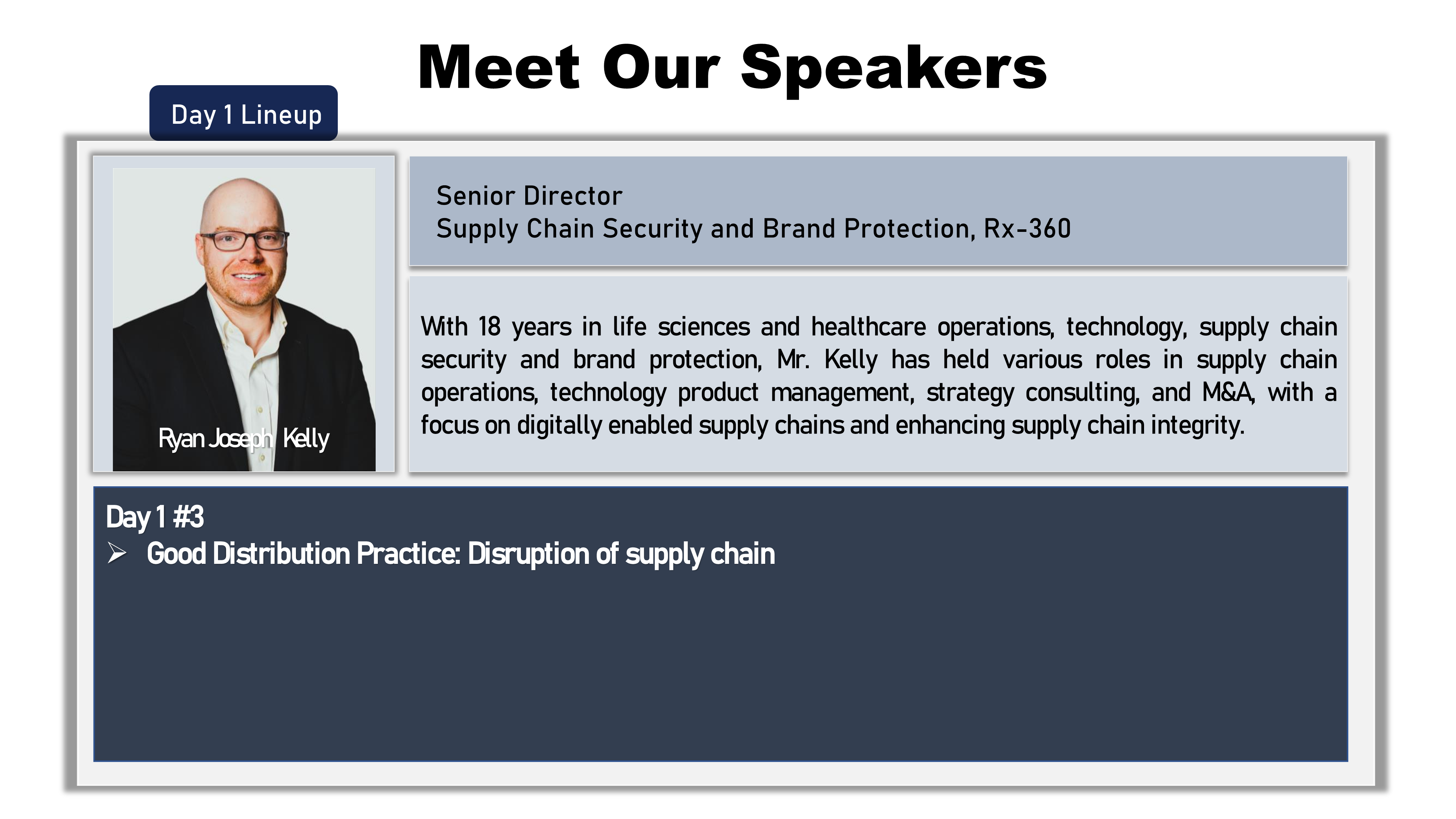 Meet Our Speakers

Day 1 Lineup

Ryan Joseph Kelly

Senior Director
Supply Chain Security and Brand Protection, Rx-360

With 18 years in life sciences and healthcare operations, technology, supply chain security and brand protection, Mr. Kelly has held various roles in supply chain operations, technology product management, strategy consulting, and M&A, with a focus on digitally enabled supply chains and enhancing supply chain integrity.

Day 1 #3
➢ Good Distribution Practice: Disruption of supply chain